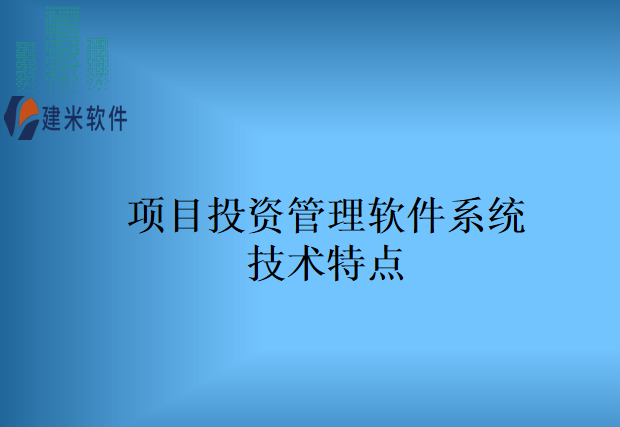 建米软件

项目投资管理软件系统
技术特点